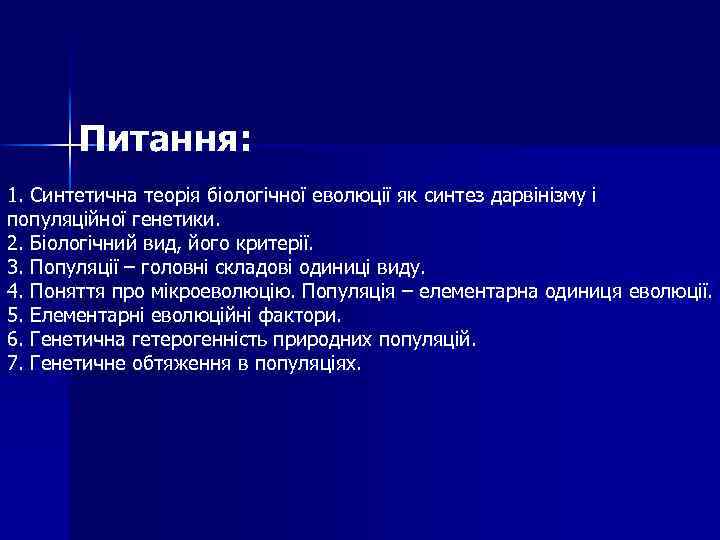 Питання:

1. Синтетична теорія біологічної еволюції як синтез дарвінізму і популяційної генетики.
2. Біологічний вид, його критерії.
3. Популяції – головні складові одиниці виду.
4. Поняття про мікроеволюцію. Популяція – елементарна одиниця еволюції.
5. Елементарні еволюційні фактори.
6. Генетична гетерогенність природних популяцій.
7. Генетичне обтяження в популяціях.